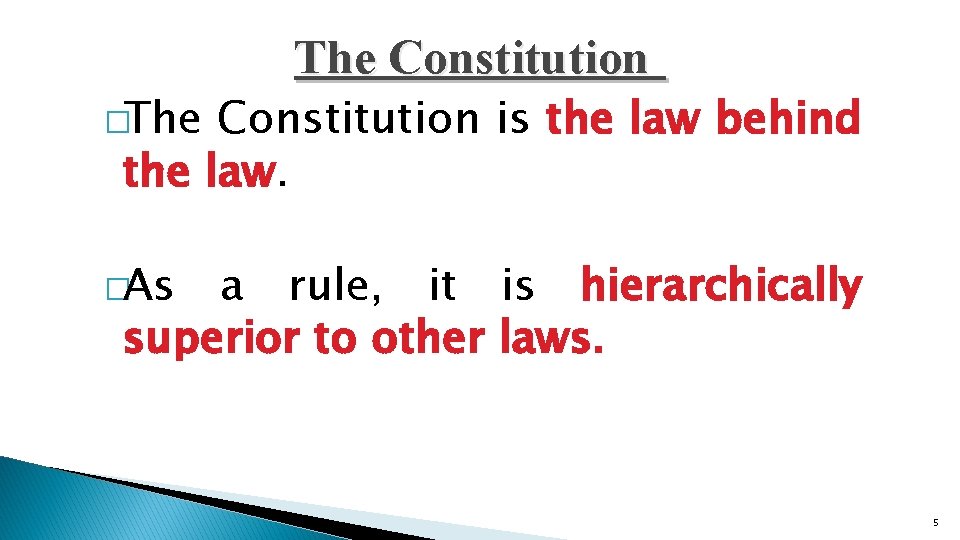 The Constitution

□The Constitution is the law behind the law.

□As a rule, it is hierarchically superior to other laws.

5